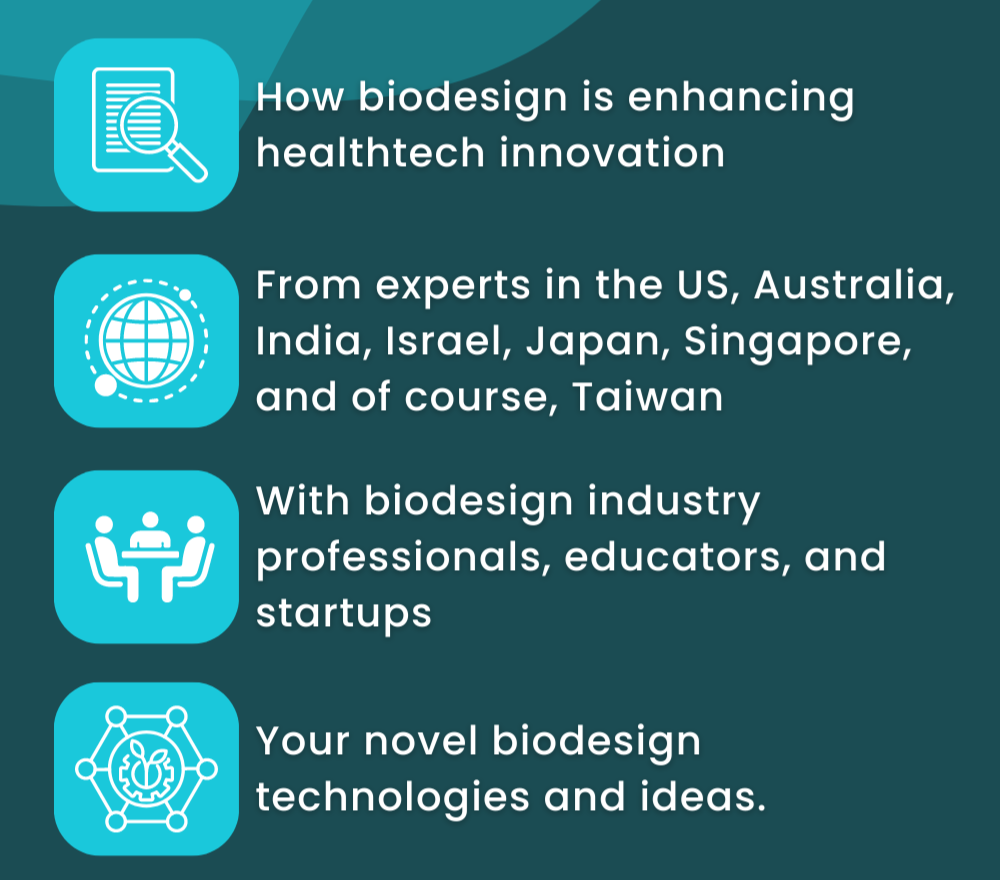 How biodesign is enhancing healthtech innovation

From experts in the US, Australia, India, Israel, Japan, Singapore, and of course, Taiwan

With biodesign industry professionals, educators, and startups

Your novel biodesign technologies and ideas.